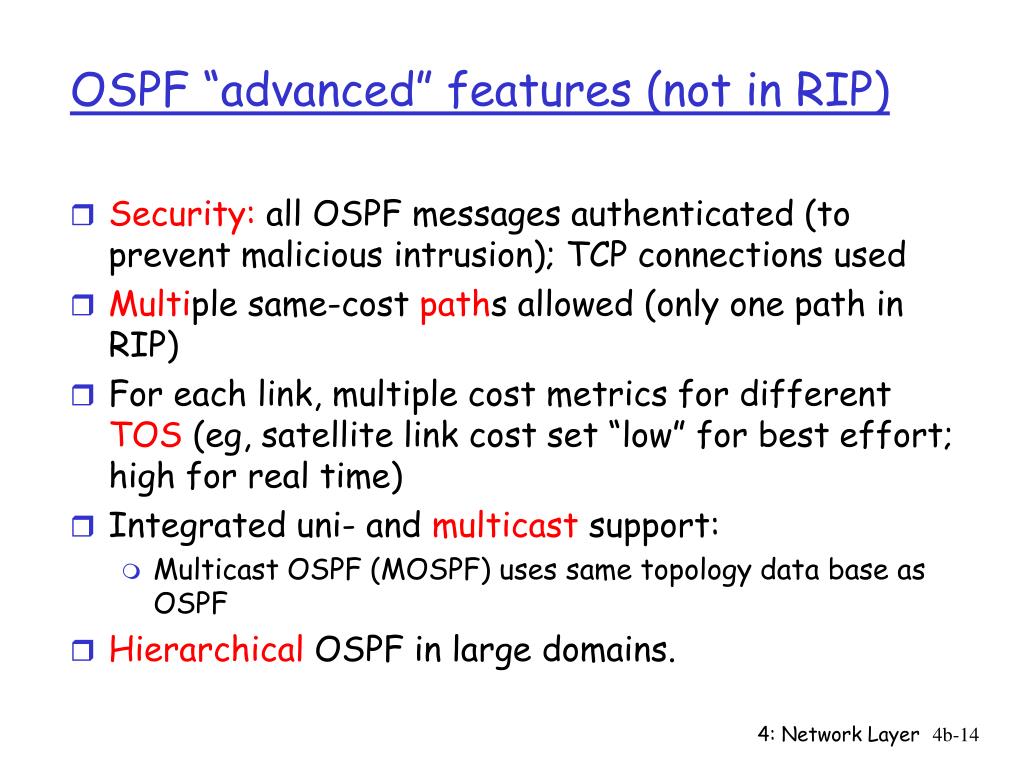 OSPF “advanced” features (not in RIP)

Security: all OSPF messages authenticated (to prevent malicious intrusion); TCP connections used

Multiple same-cost paths allowed (only one path in RIP)

For each link, multiple cost metrics for different TOS (eg, satellite link cost set “low” for best effort; high for real time)

Integrated uni- and multicast support:

Multicast OSPF (MOSPF) uses same topology data base as OSPF

Hierarchical OSPF in large domains.

4: Network Layer 4b-14